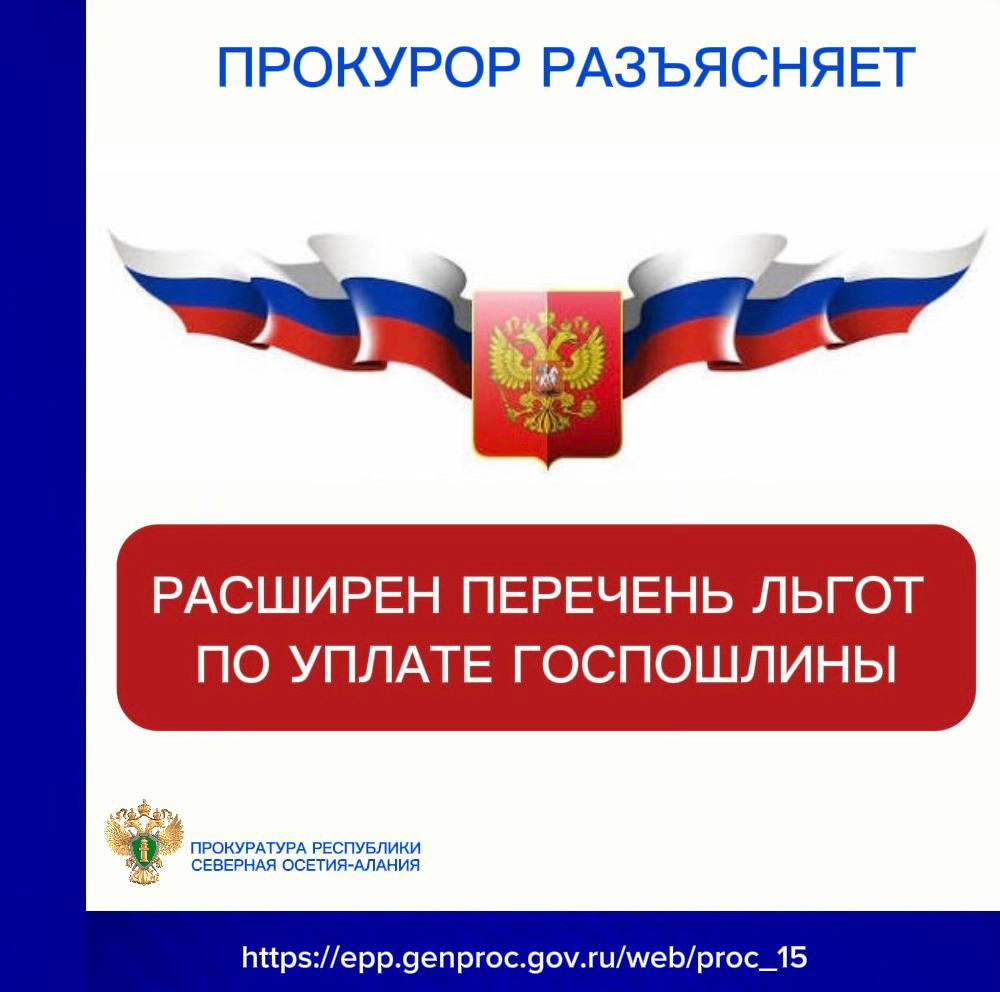 ПРОКУРОР РАЗЪЯСНЯЕТ

РАСШИРЕН ПЕРЕЧЕНЬ ЛЬГОТ ПО УПЛАТЕ ГОСПОШЛИНЫ

ПРОКУРАТУРА РЕСПУБЛИКИ СЕВЕРНАЯ ОСЕТИЯ-АЛАНИЯ

https://epp.genproc.gov.ru/web/proc_15